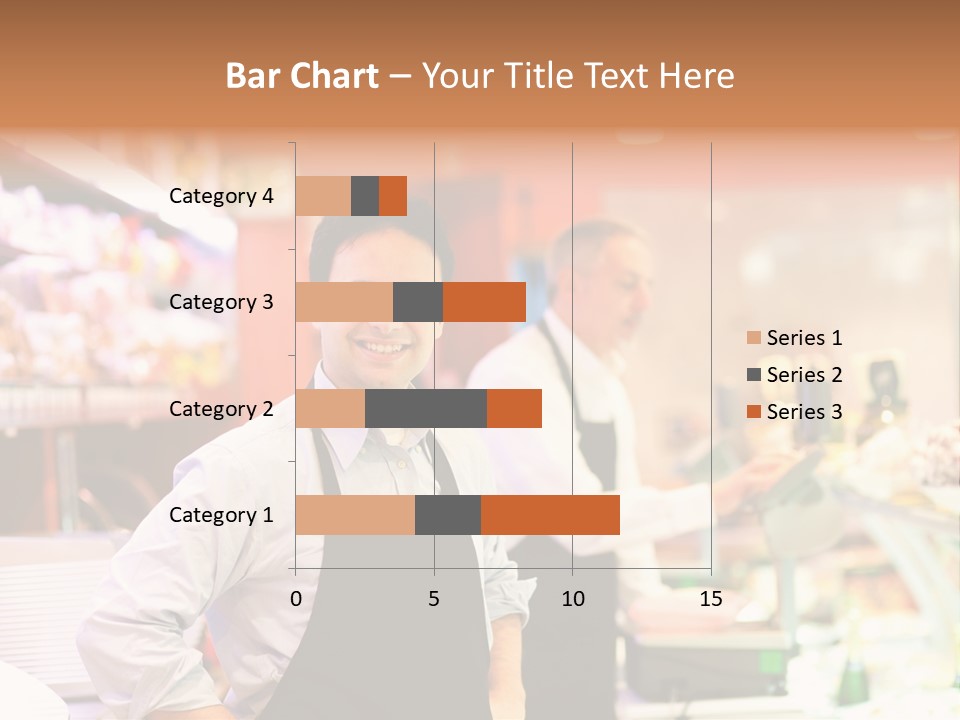 Bar Chart – Your Title Text Here

Category 4
Category 3
Category 2
Category 1

0
5
10
15

Series 1
Series 2
Series 3